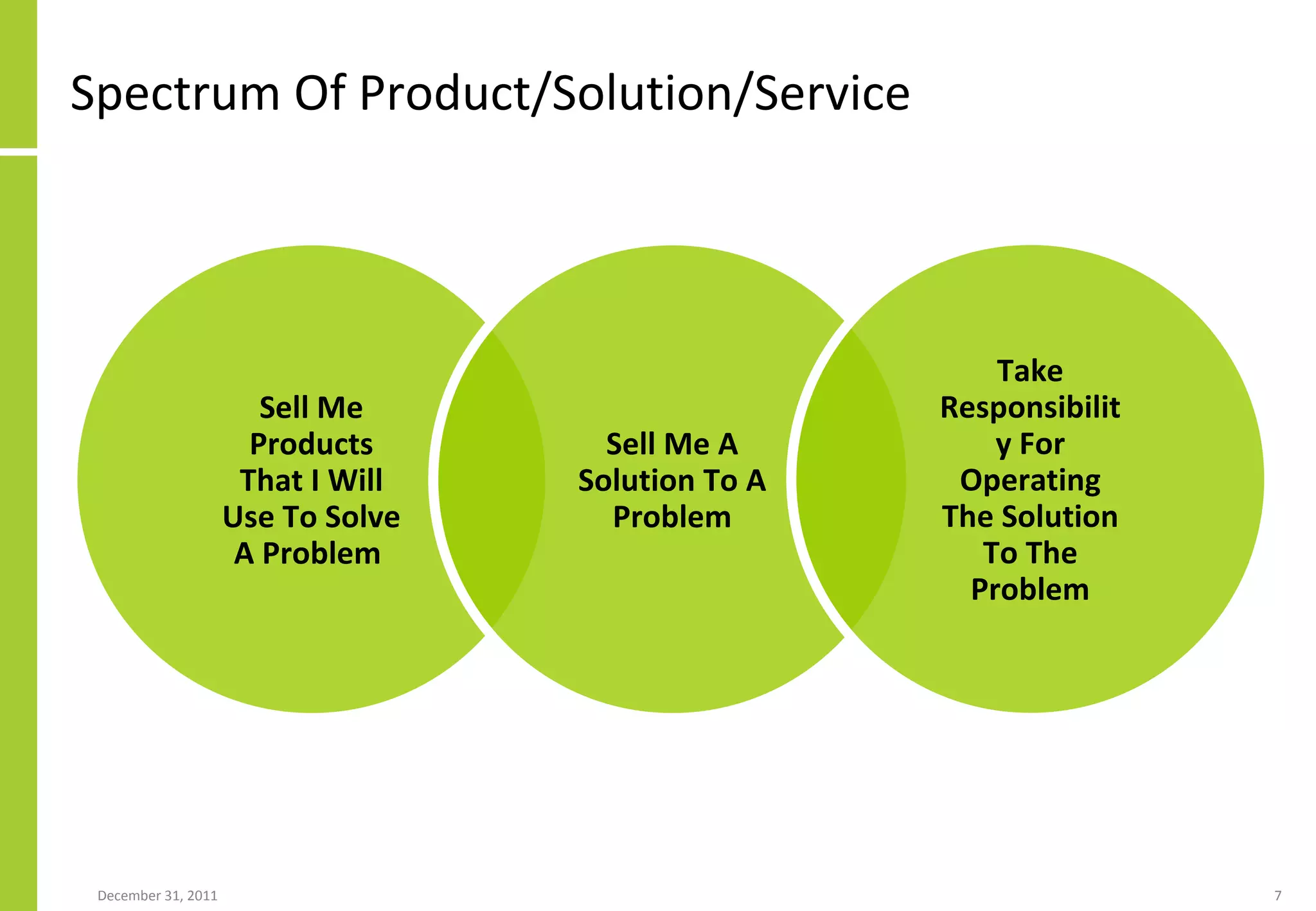 Spectrum Of Product/Solution/Service

Sell Me Products That I Will Use To Solve A Problem

Sell Me A Solution To A Problem

Take Responsibility For Operating The Solution To The Problem

December 31, 2011

7